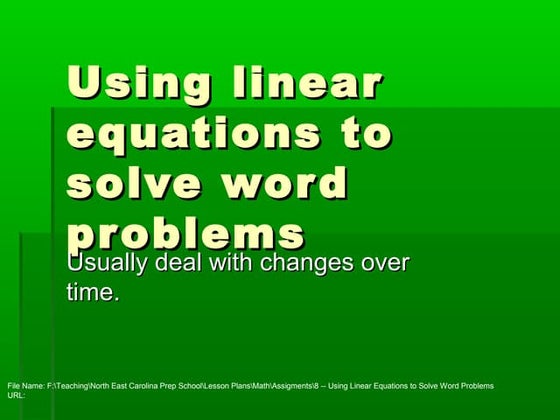 Using linear equations to solve word problems

Usually deal with changes over time.

File Name: F:\Teaching\North East Carolina Prep School\Lesson Plans\Math\Assigments\8 -- Using Linear Equations to Solve Word Problems
URL: